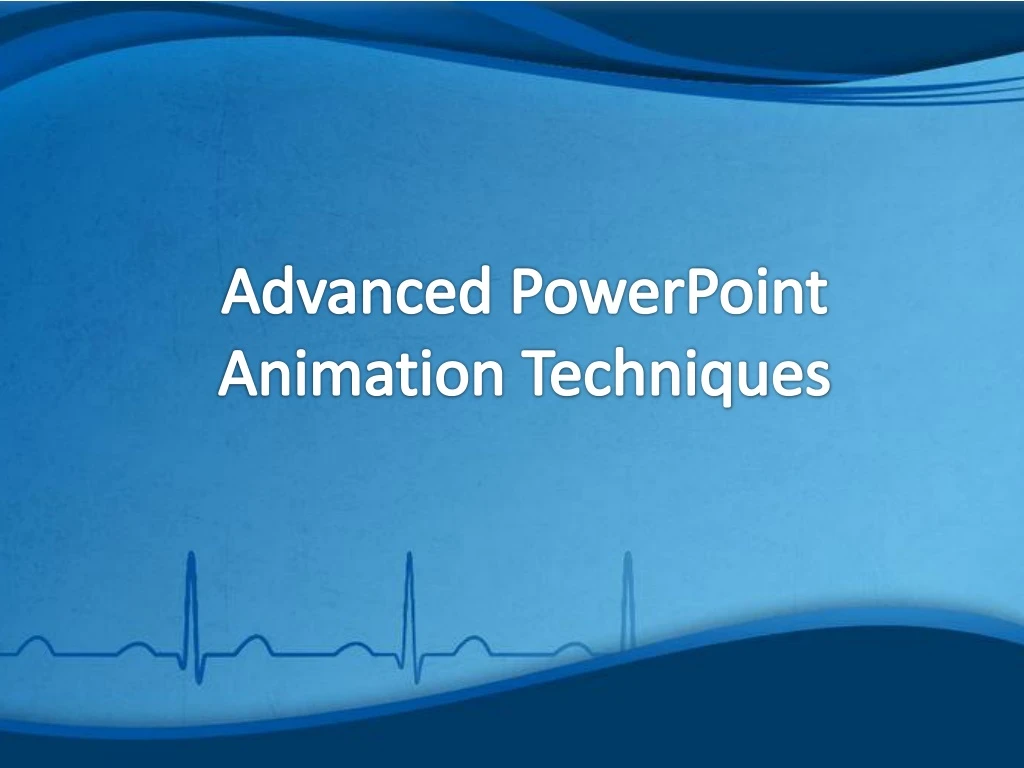 Advanced PowerPoint Animation Techniques